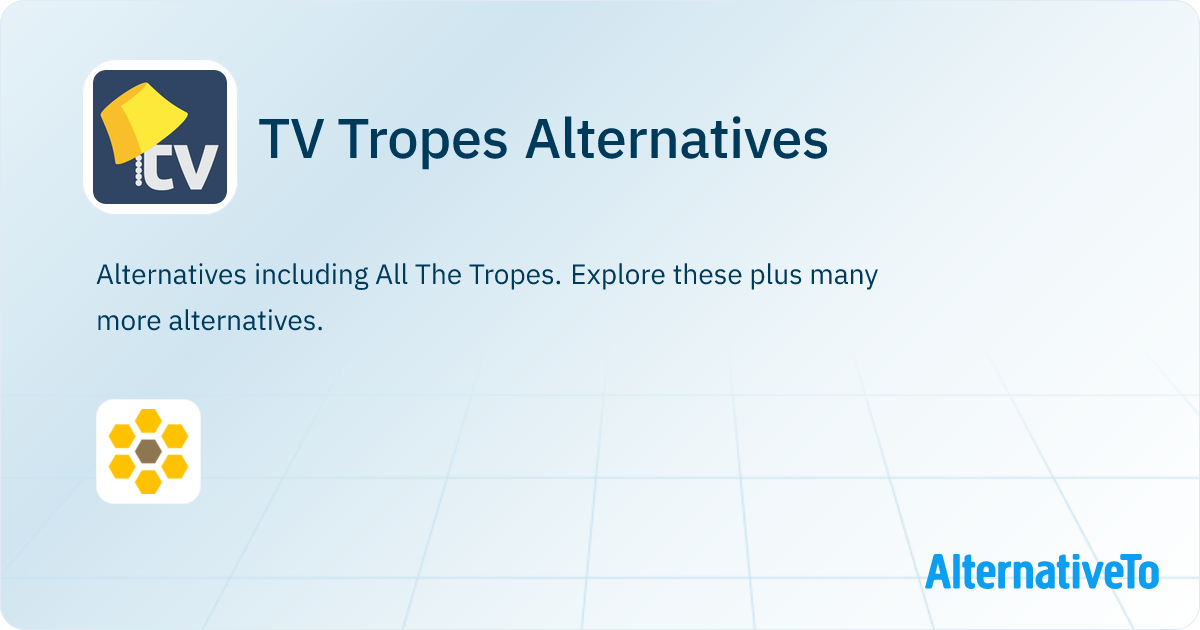 tv

TV Tropes Alternatives

Alternatives including All The Tropes. Explore these plus many more alternatives.

AlternativeTo